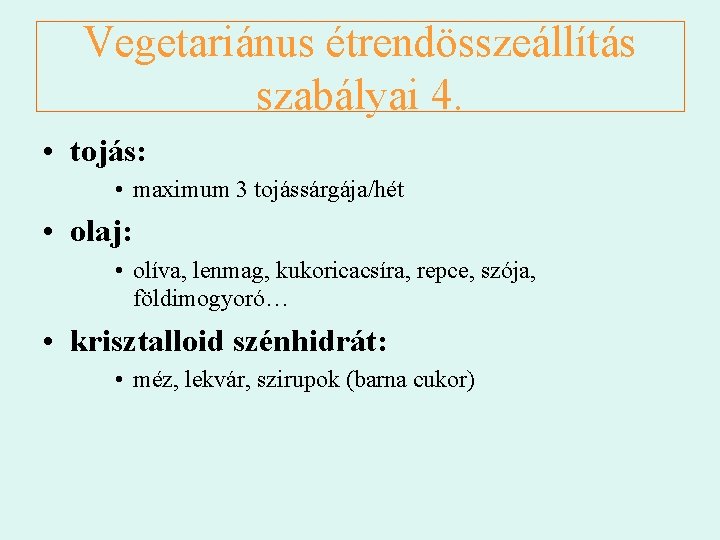 Vegetariánus étrendösszeállítás szabályai 4.

• tojás:
  • maximum 3 tojássárgája/hét

• olaj:
  • olíva, lenmag, kukoricacsíra, repce, szója, földimogyoró…

• krisztalloid szénhidrát:
  • méz, lekvár, szirupok (barna cukor)